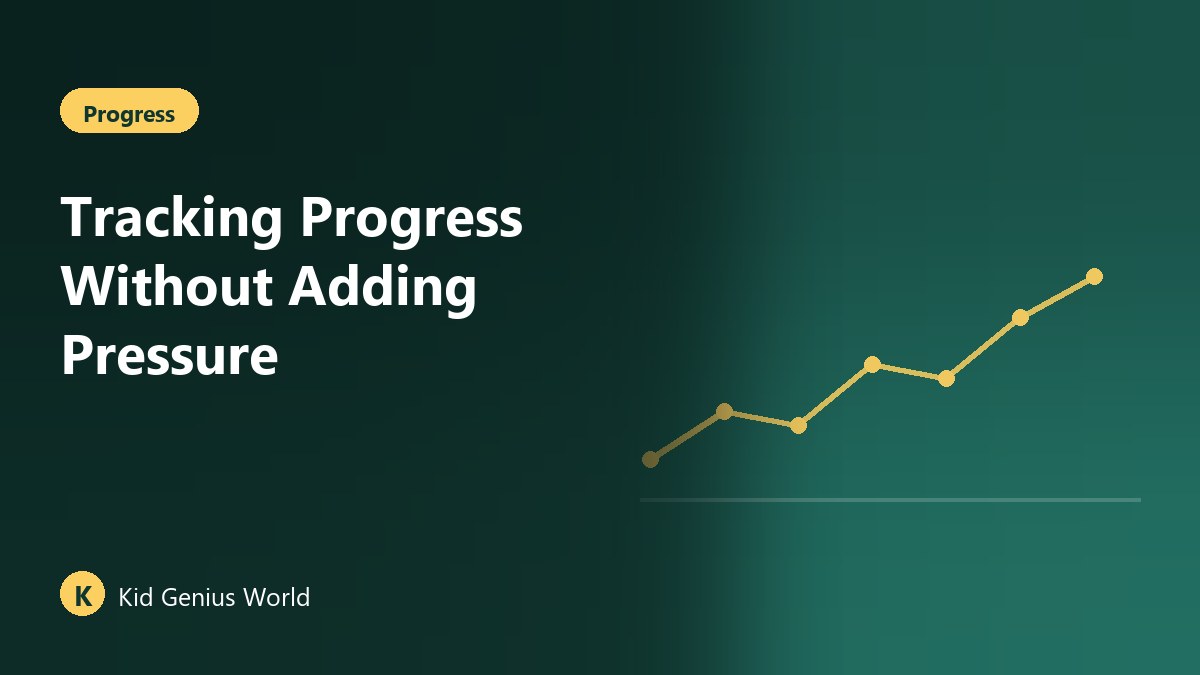 Progress

Tracking Progress Without Adding Pressure

K Kid Genius World